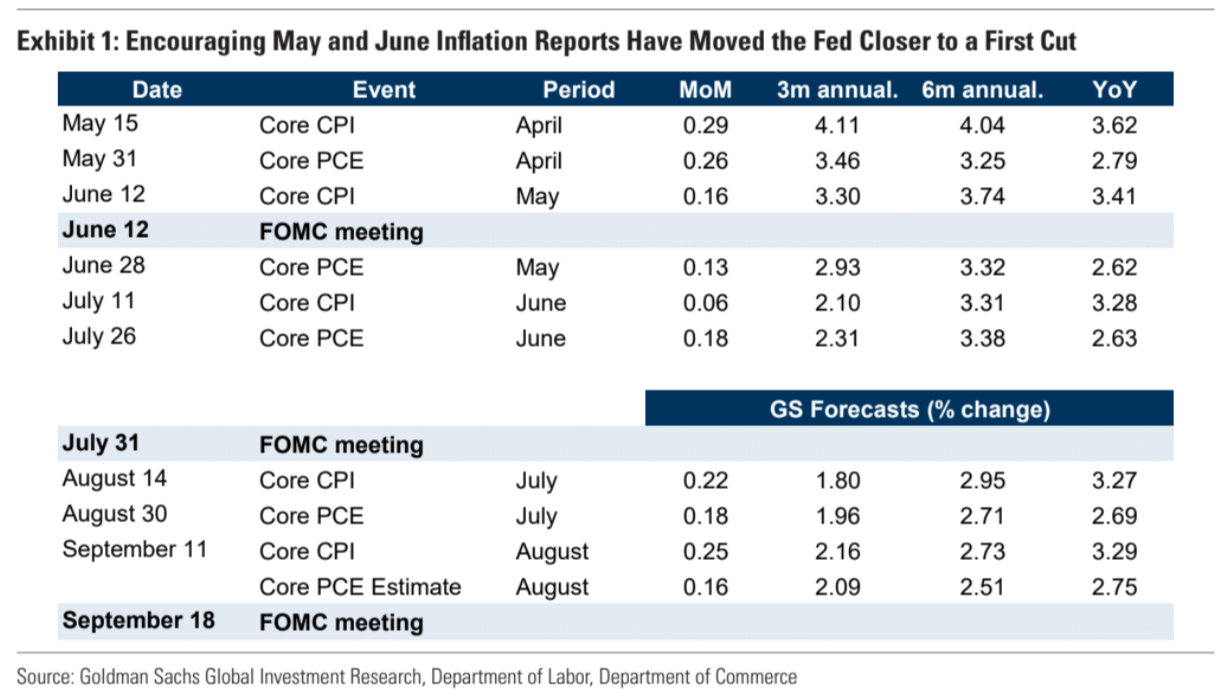 Exhibit 1: Encouraging May and June Inflation Reports Have Moved the Fed Closer to a First Cut

| Date | Event | Period | MoM | 3m annual. | 6m annual. | YoY |
|---|---|---|---|---|---|---|
| May 15 | Core CPI | April | 0.29 | 4.11 | 4.04 | 3.62 |
| May 31 | Core PCE | April | 0.26 | 3.46 | 3.25 | 2.79 |
| June 12 | Core CPI | May | 0.16 | 3.30 | 3.74 | 3.41 |
| June 12 | FOMC meeting | | | | | |
| June 28 | Core PCE | May | 0.13 | 2.93 | 3.32 | 2.62 |
| July 11 | Core CPI | June | 0.06 | 2.10 | 3.31 | 3.28 |
| July 26 | Core PCE | June | 0.18 | 2.31 | 3.38 | 2.63 |
| | | | GS Forecasts (% change) | | | |
| July 31 | FOMC meeting | | | | | |
| August 14 | Core CPI | July | 0.22 | 1.80 | 2.95 | 3.27 |
| August 30 | Core PCE | July | 0.18 | 1.96 | 2.71 | 2.69 |
| September 11 | Core CPI | August | 0.25 | 2.16 | 2.73 | 3.29 |
| | Core PCE Estimate | August | 0.16 | 2.09 | 2.51 | 2.75 |
| September 18 | FOMC meeting | | | | | |

Source: Goldman Sachs Global Investment Research, Department of Labor, Department of Commerce